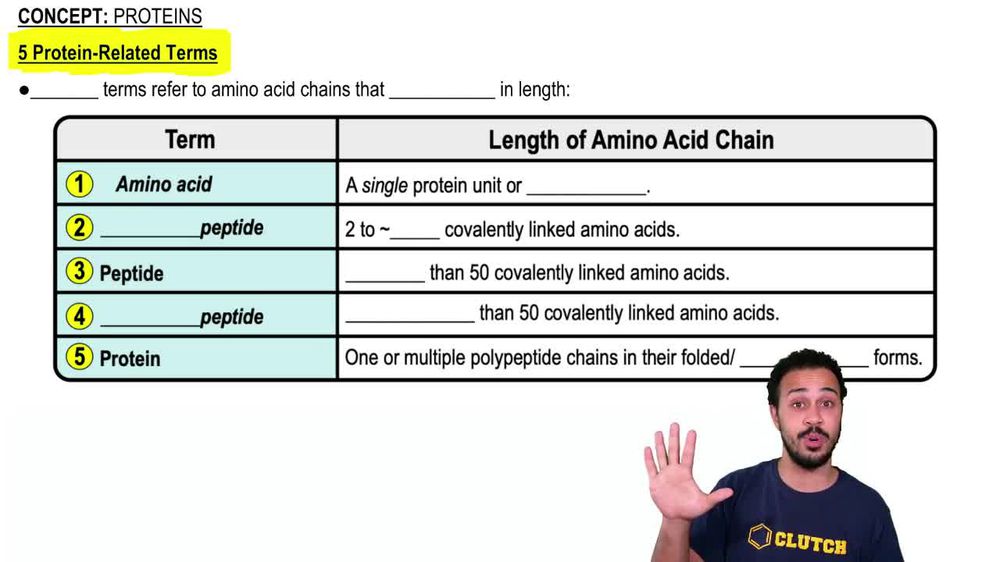 CONCEPT: PROTEINS

5 Protein-Related Terms

●_______ terms refer to amino acid chains that ___________ in length:

| Term | Length of Amino Acid Chain |
|---|---|
| ① Amino acid | A single protein unit or ____________. |
| ② __________peptide | 2 to ~_____ covalently linked amino acids. |
| ③ Peptide | ________ than 50 covalently linked amino acids. |
| ④ __________peptide | _____________ than 50 covalently linked amino acids. |
| ⑤ Protein | One or multiple polypeptide chains in their folded/ _____________ forms. |

CLUTCH